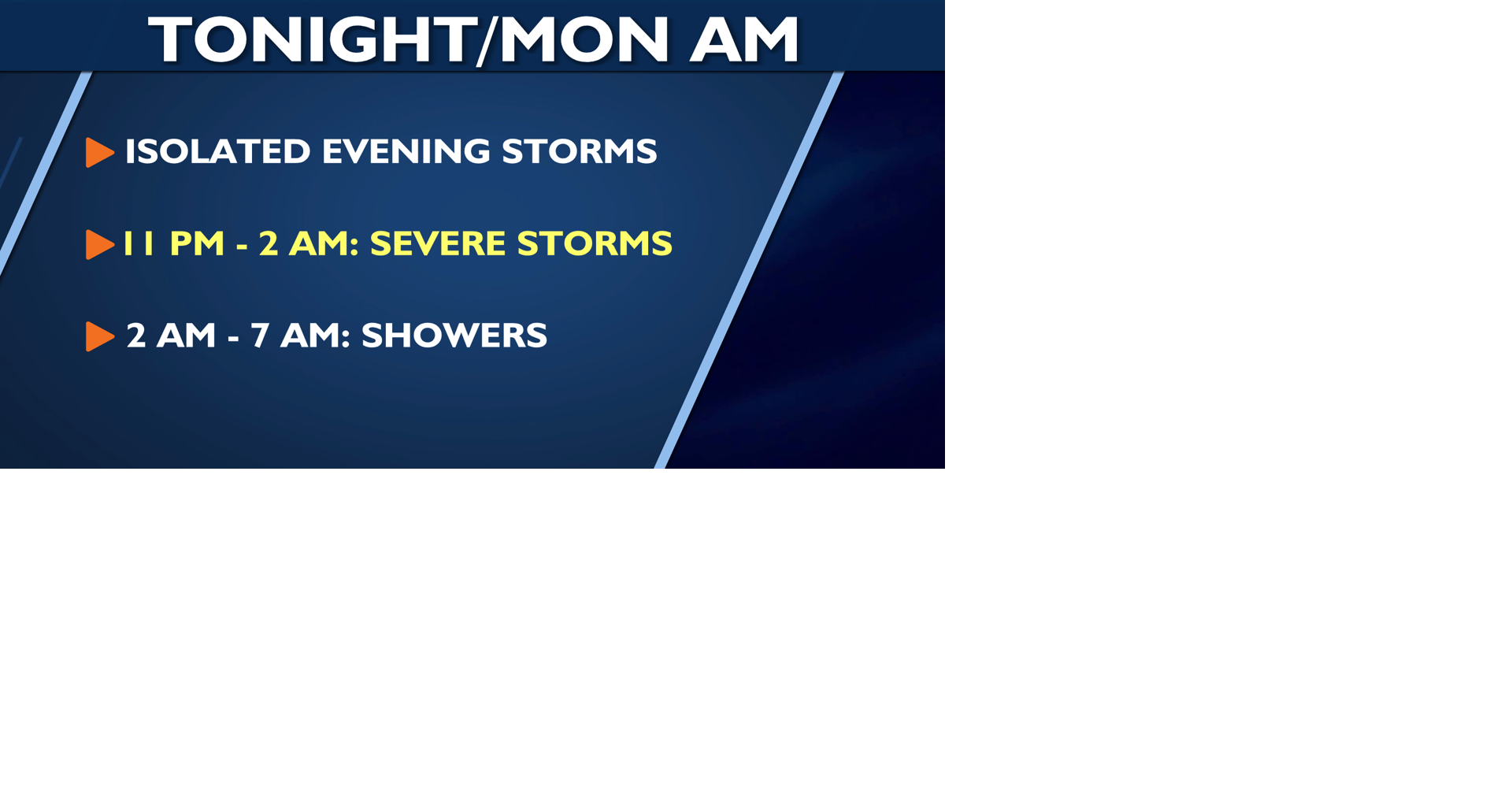 TONIGHT/MON AM

▶ ISOLATED EVENING STORMS

▶ 11 PM - 2 AM: SEVERE STORMS

▶ 2 AM - 7 AM: SHOWERS